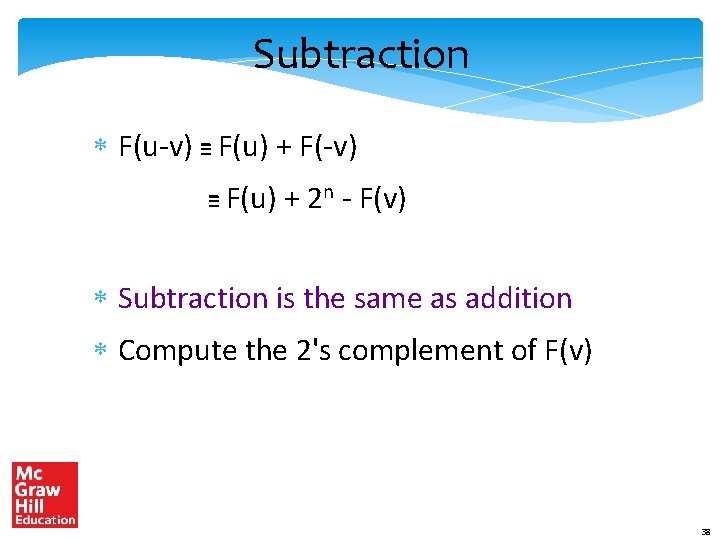 Subtraction

* $F(u-v) \equiv F(u) + F(-v)$

$\equiv F(u) + 2^n - F(v)$

* Subtraction is the same as addition

* Compute the 2's complement of F(v)

Mc Graw Hill Education

38